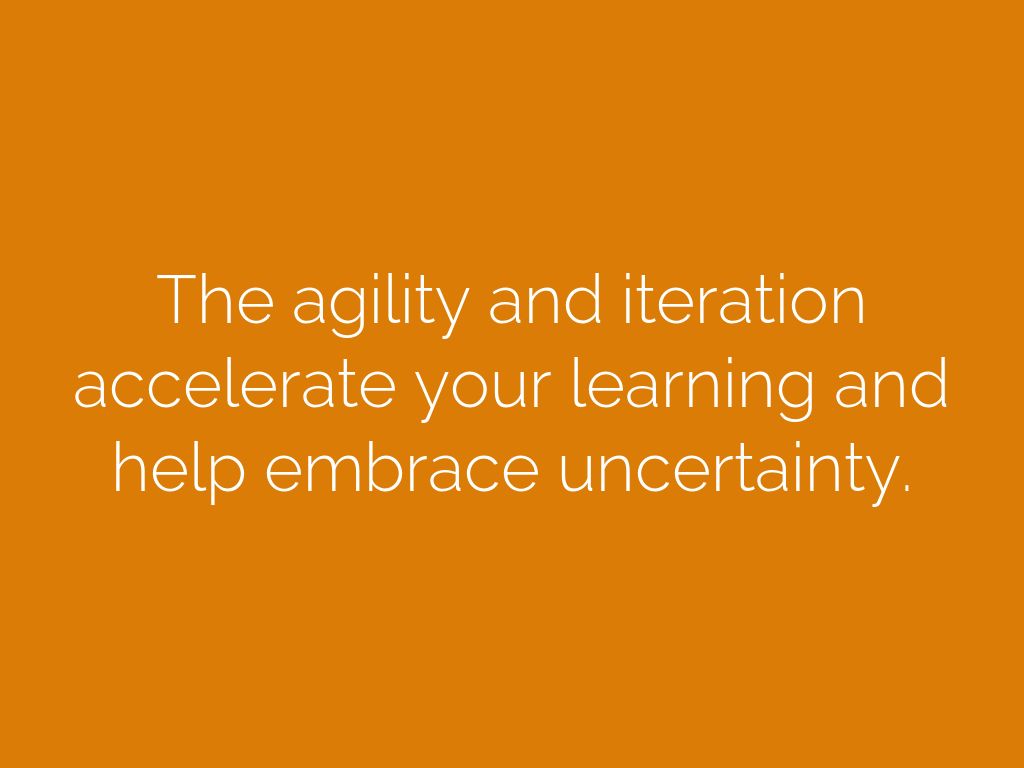 The agility and iteration accelerate your learning and help embrace uncertainty.